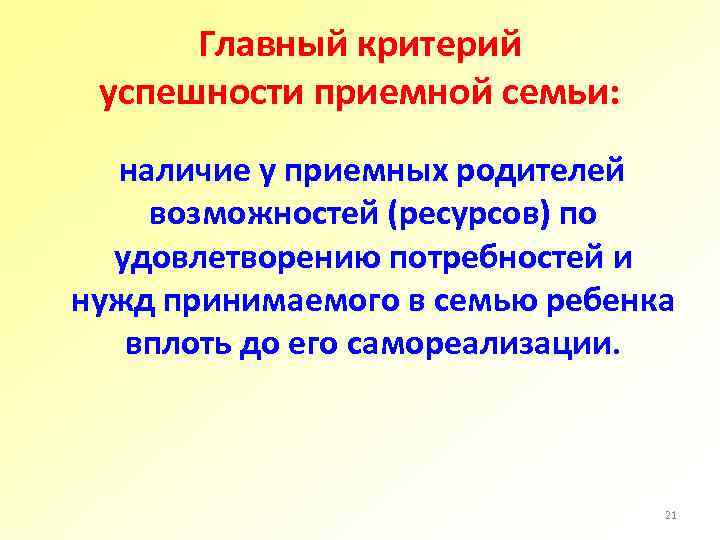 Главный критерий успешности приемной семьи:

наличие у приемных родителей возможностей (ресурсов) по удовлетворению потребностей и нужд принимаемого в семью ребенка вплоть до его самореализации.

21